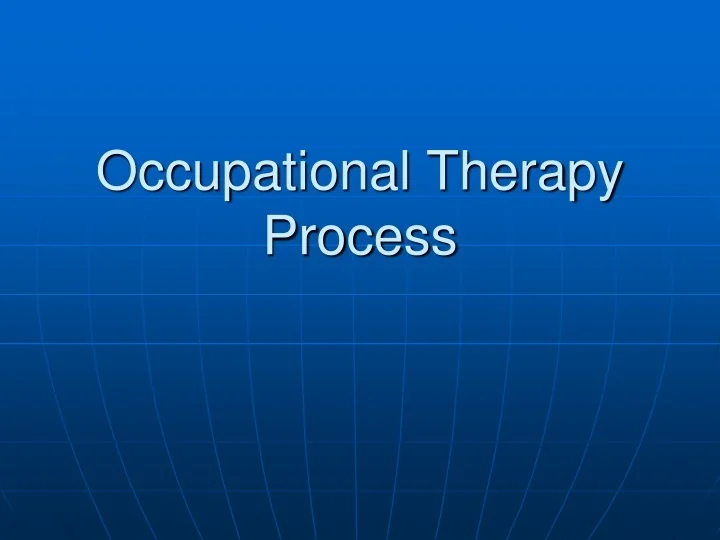 Occupational Therapy Process